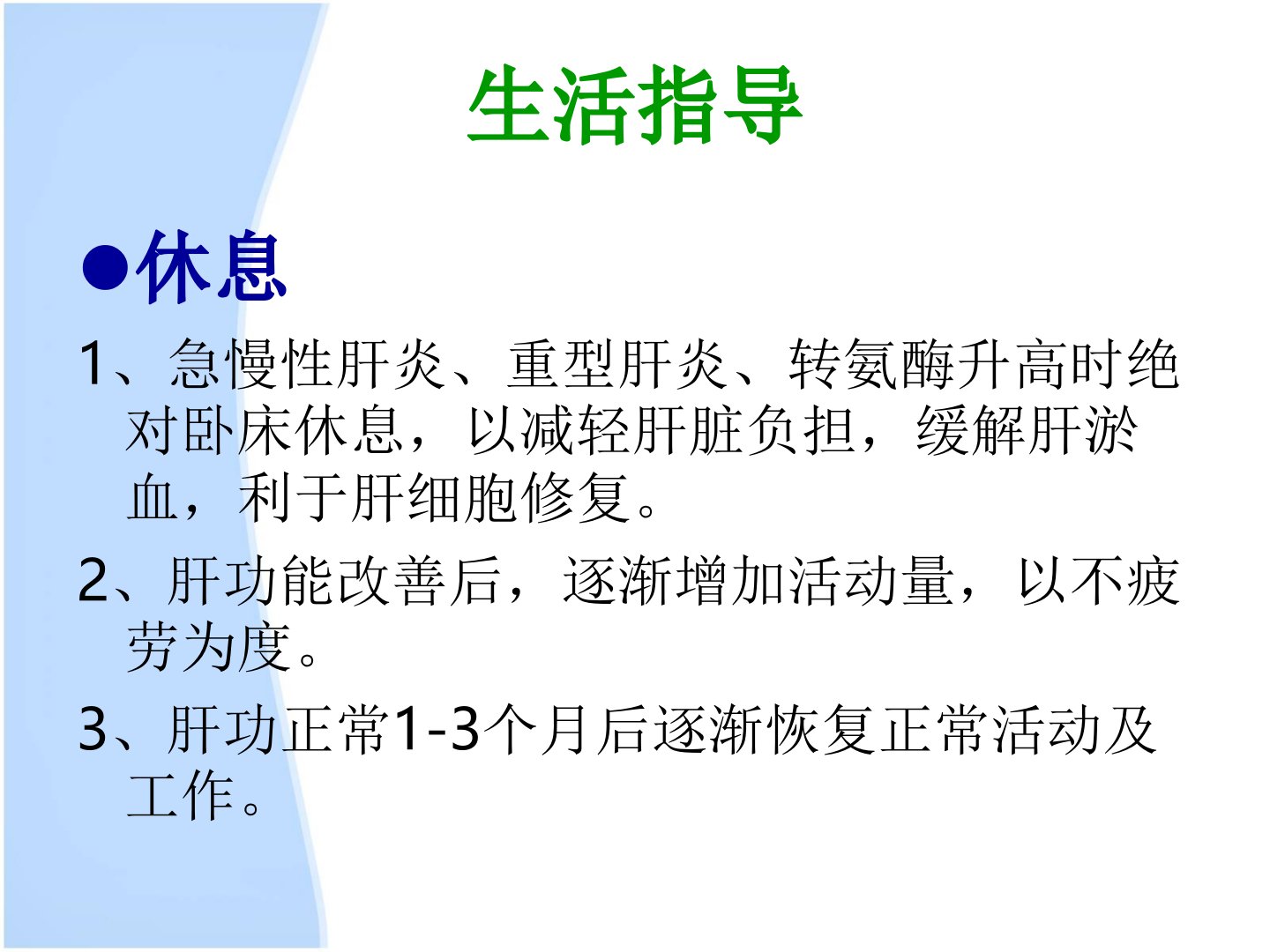 生活指导

●休息

1、急慢性肝炎、重型肝炎、转氨酶升高时绝对卧床休息，以减轻肝脏负担，缓解肝淤血，利于肝细胞修复。

2、肝功能改善后，逐渐增加活动量，以不疲劳为度。

3、肝功正常1-3个月后逐渐恢复正常活动及工作。